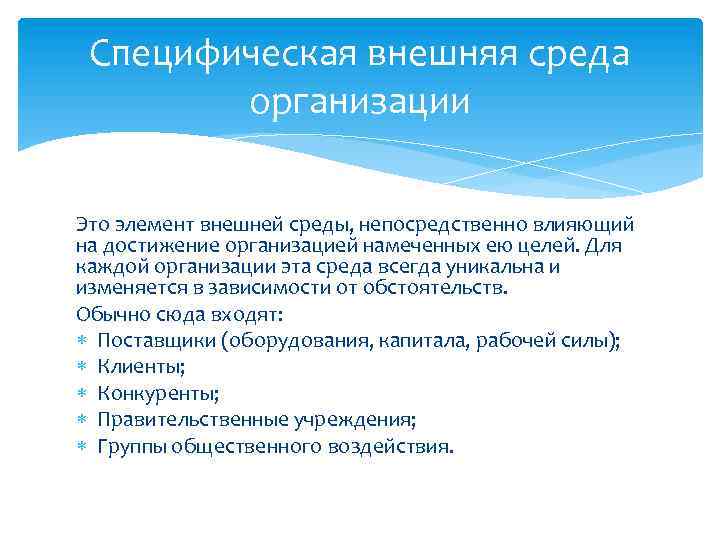 Специфическая внешняя среда организации

Это элемент внешней среды, непосредственно влияющий на достижение организацией намеченных ею целей. Для каждой организации эта среда всегда уникальна и изменяется в зависимости от обстоятельств.

Обычно сюда входят:
* Поставщики (оборудования, капитала, рабочей силы);
* Клиенты;
* Конкуренты;
* Правительственные учреждения;
* Группы общественного воздействия.